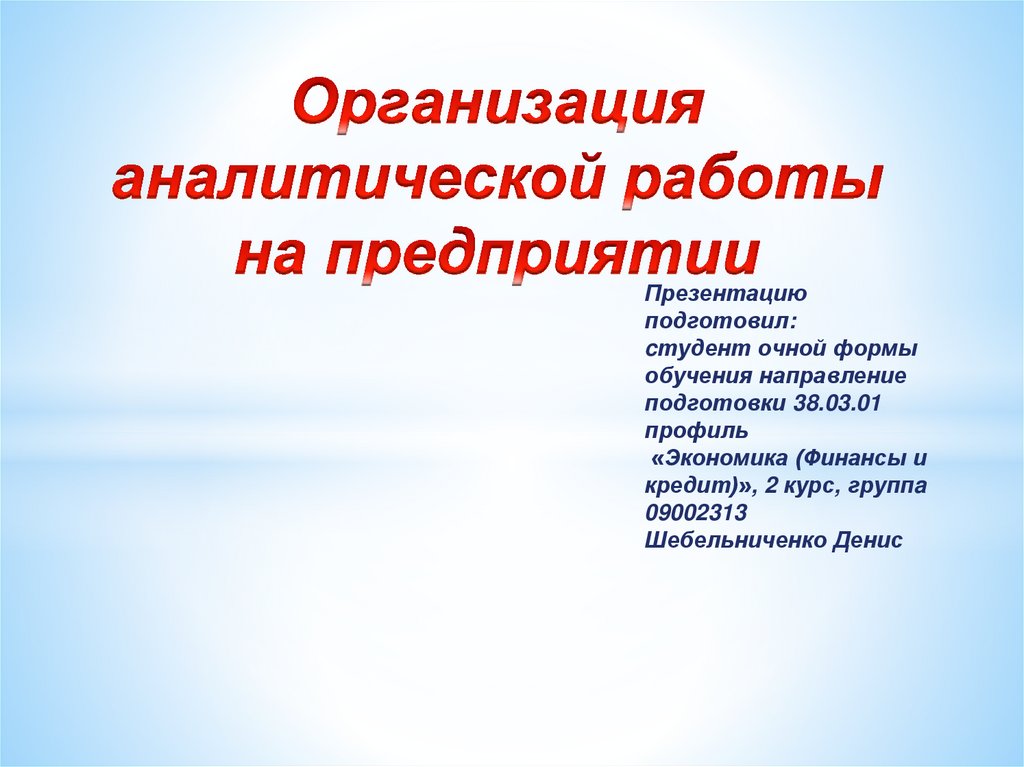 Организация аналитической работы на предприятии

Презентацию подготовил:
студент очной формы обучения направление подготовки 38.03.01 профиль
«Экономика (Финансы и кредит)», 2 курс, группа 09002313
Шебельниченко Денис